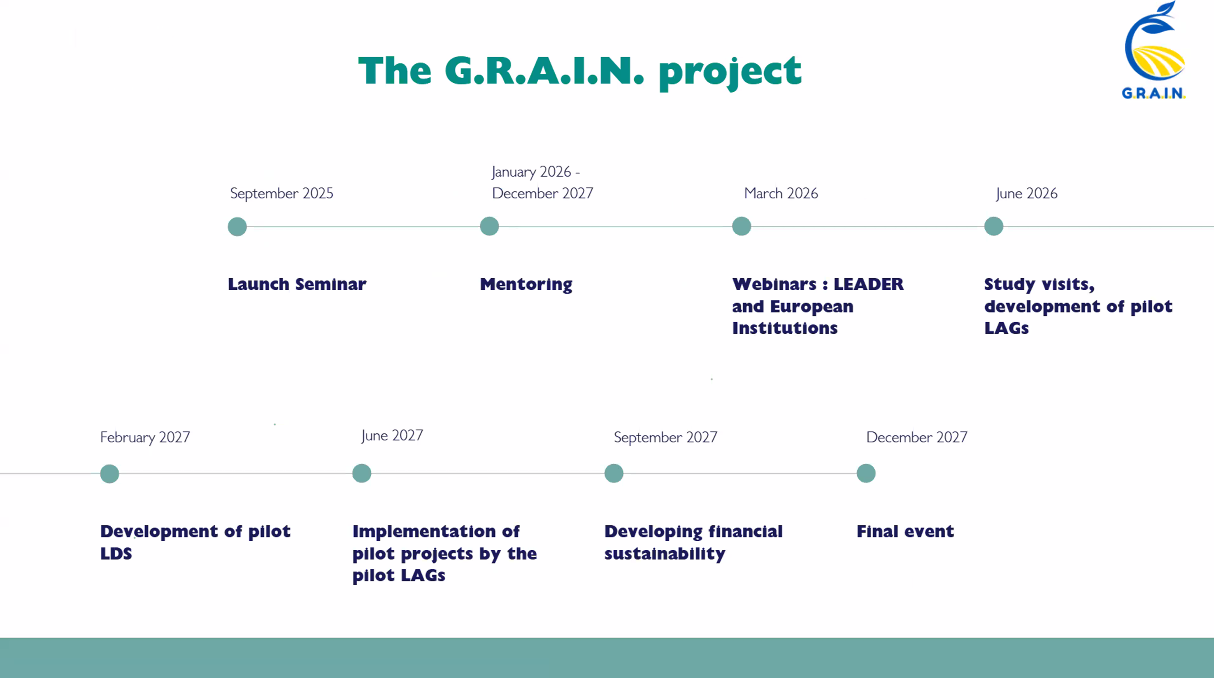 The G.R.A.I.N. project

G.R.A.I.N.

September 2025

Launch Seminar

January 2026 - December 2027

Mentoring

March 2026

Webinars : LEADER and European Institutions

June 2026

Study visits, development of pilot LAGs

February 2027

Development of pilot LDS

June 2027

Implementation of pilot projects by the pilot LAGs

September 2027

Developing financial sustainability

December 2027

Final event